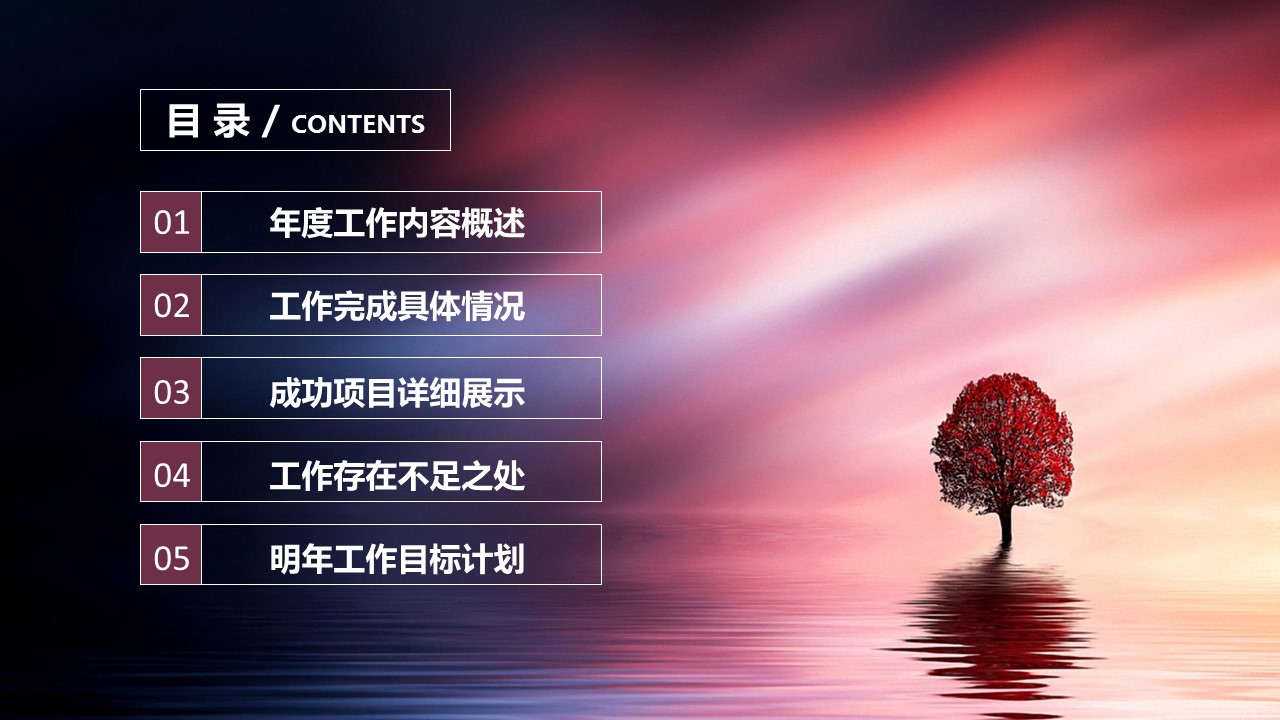 目 录 / CONTENTS

01 年度工作内容概述

02 工作完成具体情况

03 成功项目详细展示

04 工作存在不足之处

05 明年工作目标计划